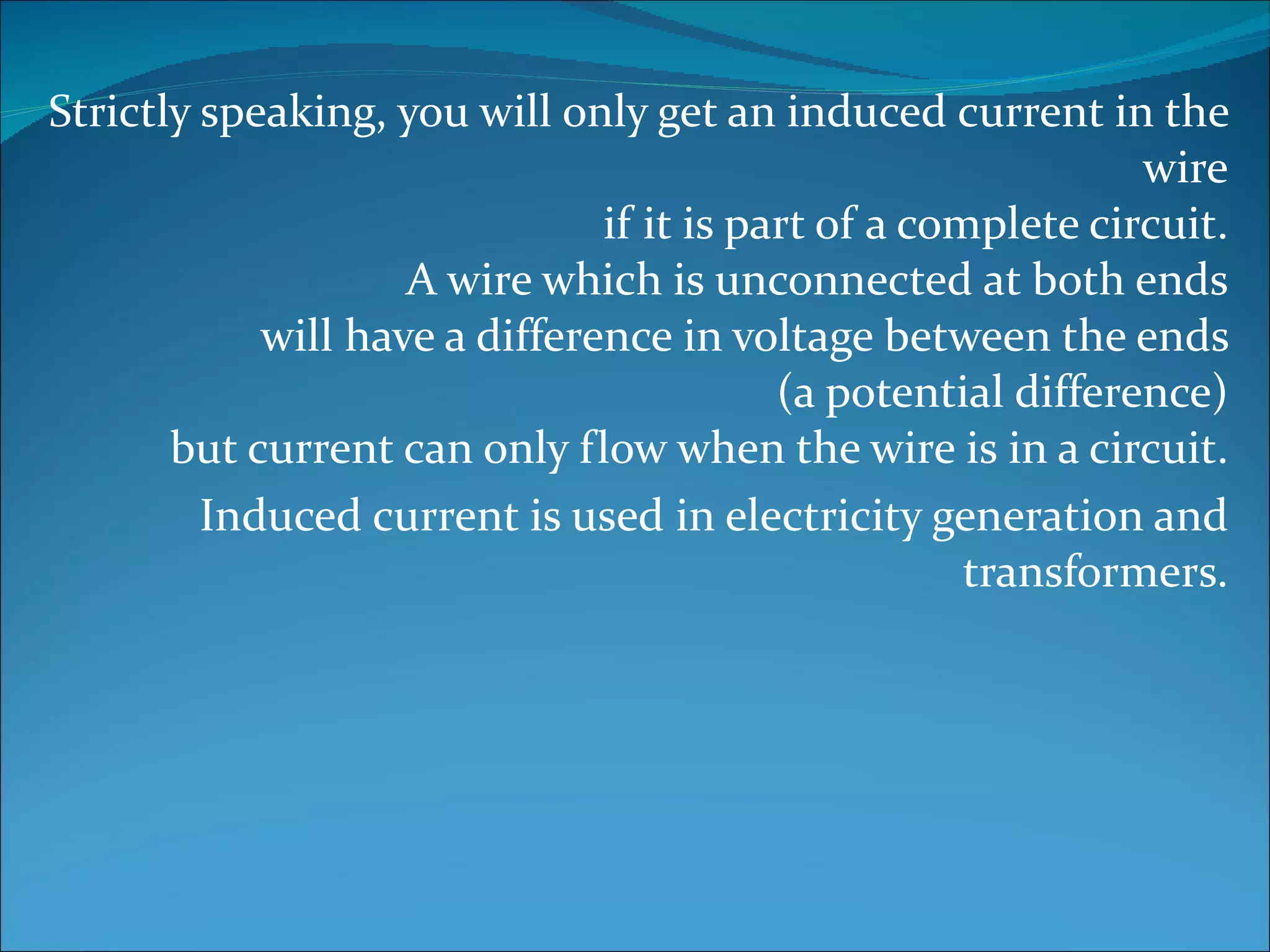 Strictly speaking, you will only get an induced current in the wire
if it is part of a complete circuit.
A wire which is unconnected at both ends
will have a difference in voltage between the ends
(a potential difference)
but current can only flow when the wire is in a circuit.

Induced current is used in electricity generation and transformers.